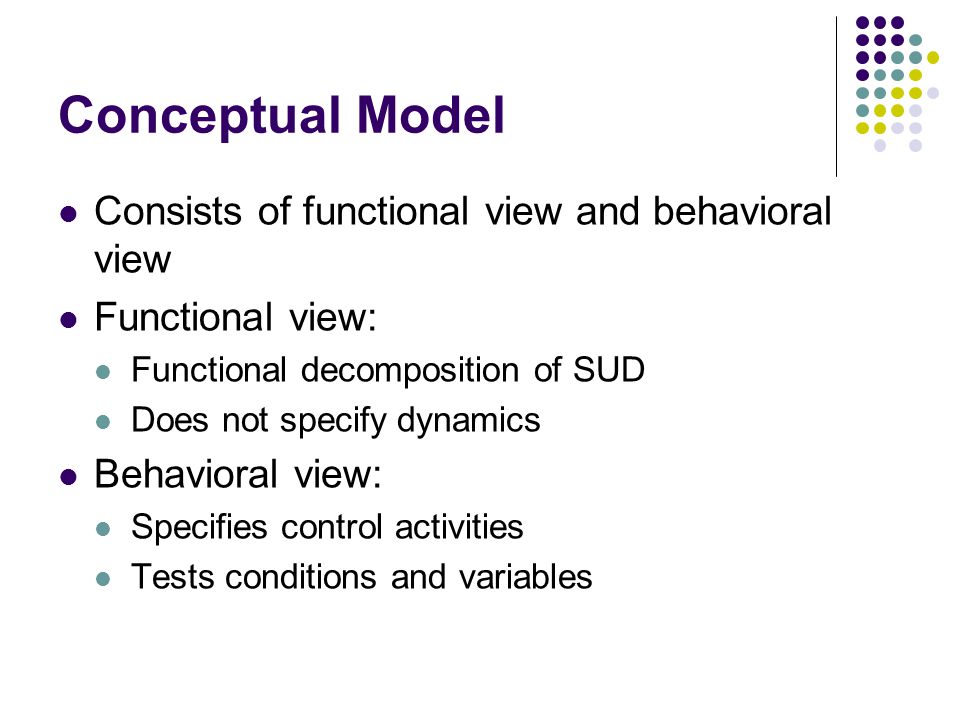 Conceptual Model

- Consists of functional view and behavioral view
- Functional view:
  - Functional decomposition of SUD
  - Does not specify dynamics
- Behavioral view:
  - Specifies control activities
  - Tests conditions and variables